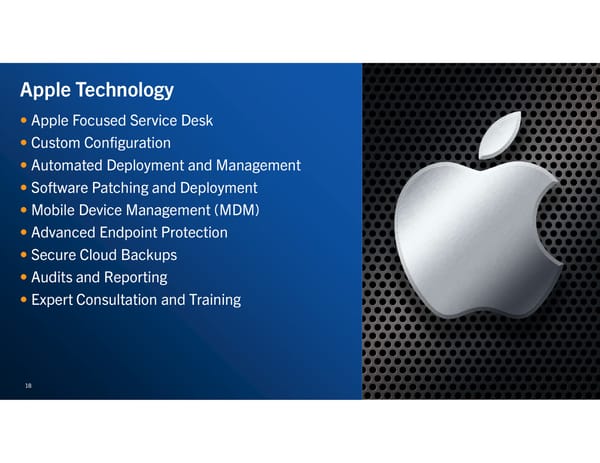 Apple Technology

• Apple Focused Service Desk
• Custom Configuration
• Automated Deployment and Management
• Software Patching and Deployment
• Mobile Device Management (MDM)
• Advanced Endpoint Protection
• Secure Cloud Backups
• Audits and Reporting
• Expert Consultation and Training

18